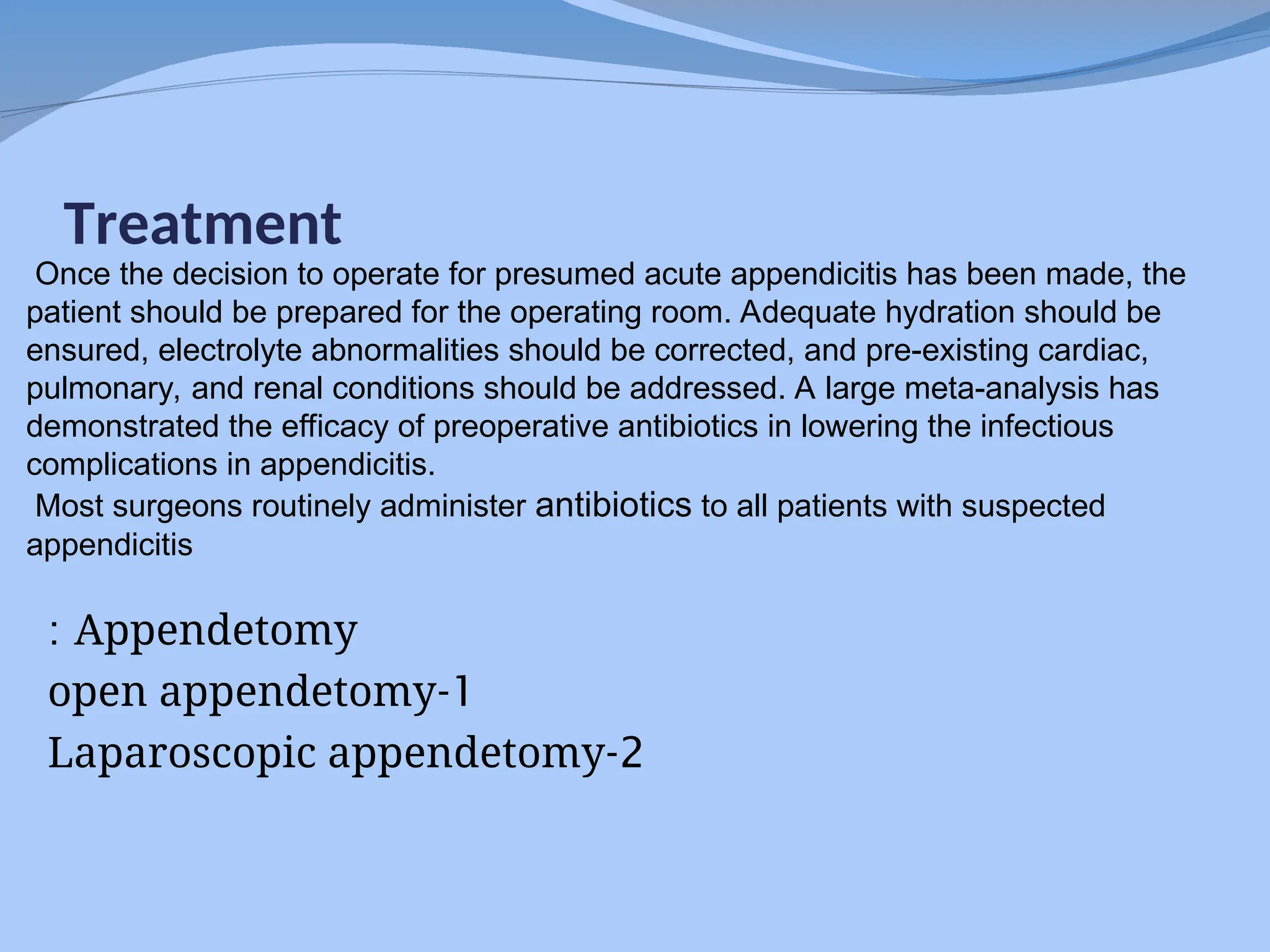 Treatment

Once the decision to operate for presumed acute appendicitis has been made, the patient should be prepared for the operating room. Adequate hydration should be ensured, electrolyte abnormalities should be corrected, and pre-existing cardiac, pulmonary, and renal conditions should be addressed. A large meta-analysis has demonstrated the efficacy of preoperative antibiotics in lowering the infectious complications in appendicitis.

Most surgeons routinely administer antibiotics to all patients with suspected appendicitis

: Appendetomy

open appendetomy-1

Laparoscopic appendetomy-2